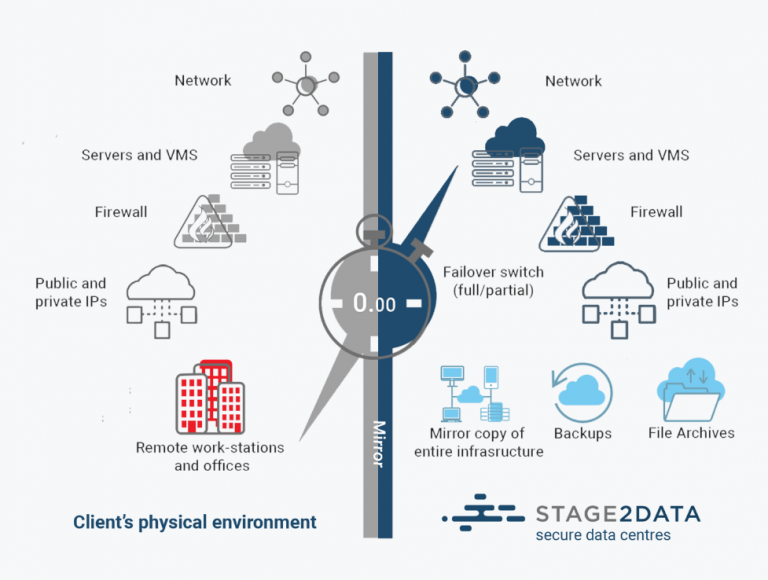 Network

Servers and VMS

Firewall

Public and private IPs

Remote work-stations and offices

Client's physical environment

0.00

Mirror

Network

Servers and VMS

Firewall

Failover switch (full/partial)

Public and private IPs

Mirror copy of entire infrasructure

Backups

File Archives

STAGE2DATA
secure data centres